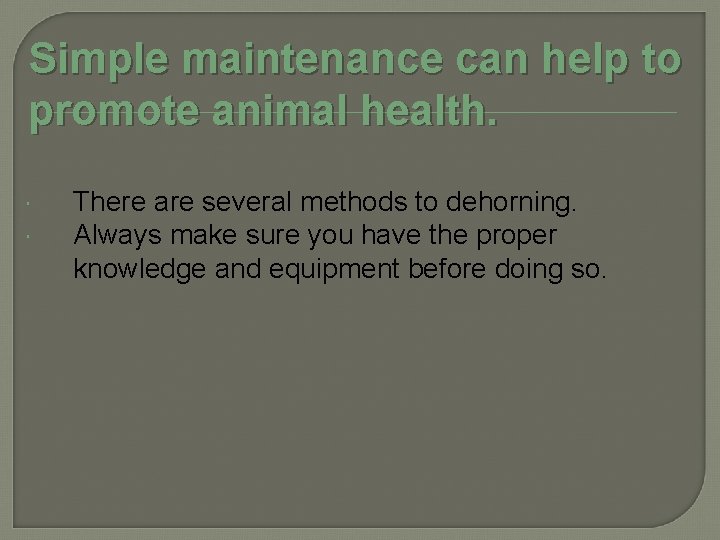 Simple maintenance can help to promote animal health.

There are several methods to dehorning.

Always make sure you have the proper knowledge and equipment before doing so.